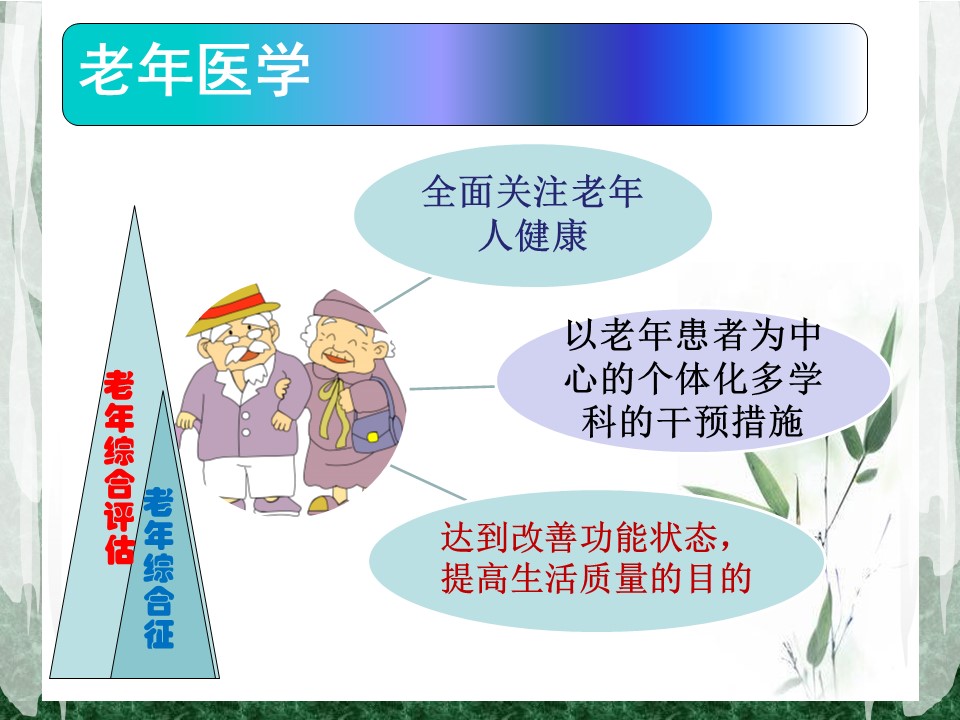 老年医学

全面关注老年人健康

以老年患者为中心的个体化多学科的干预措施

达到改善功能状态，提高生活质量的目的

老年综合评估

老年综合征